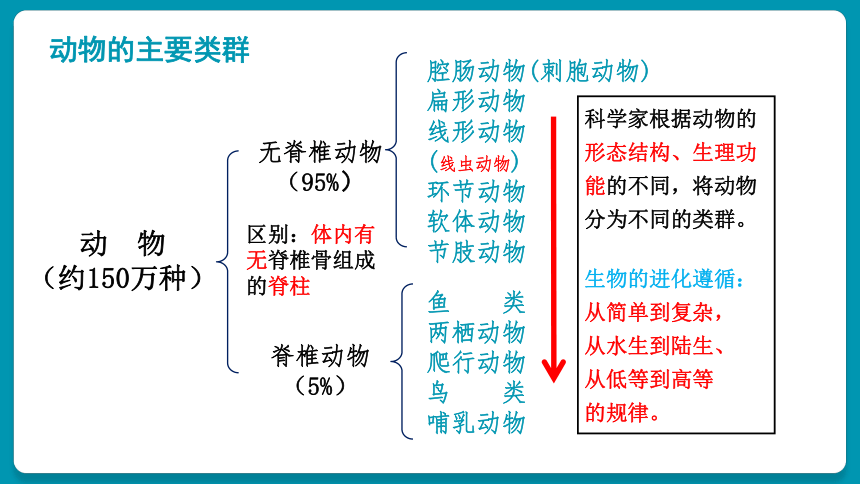 动物的主要类群

动　物
（约150万种）

无脊椎动物
（95%）

区别：体内有无脊椎骨组成的脊柱

脊椎动物
（5%）

腔肠动物(刺胞动物)
扁形动物
线形动物
(线虫动物)
环节动物
软体动物
节肢动物

鱼　　类
两栖动物
爬行动物
鸟　　类
哺乳动物

科学家根据动物的形态结构、生理功能的不同，将动物分为不同的类群。

生物的进化遵循：
从简单到复杂，
从水生到陆生、
从低等到高等
的规律。